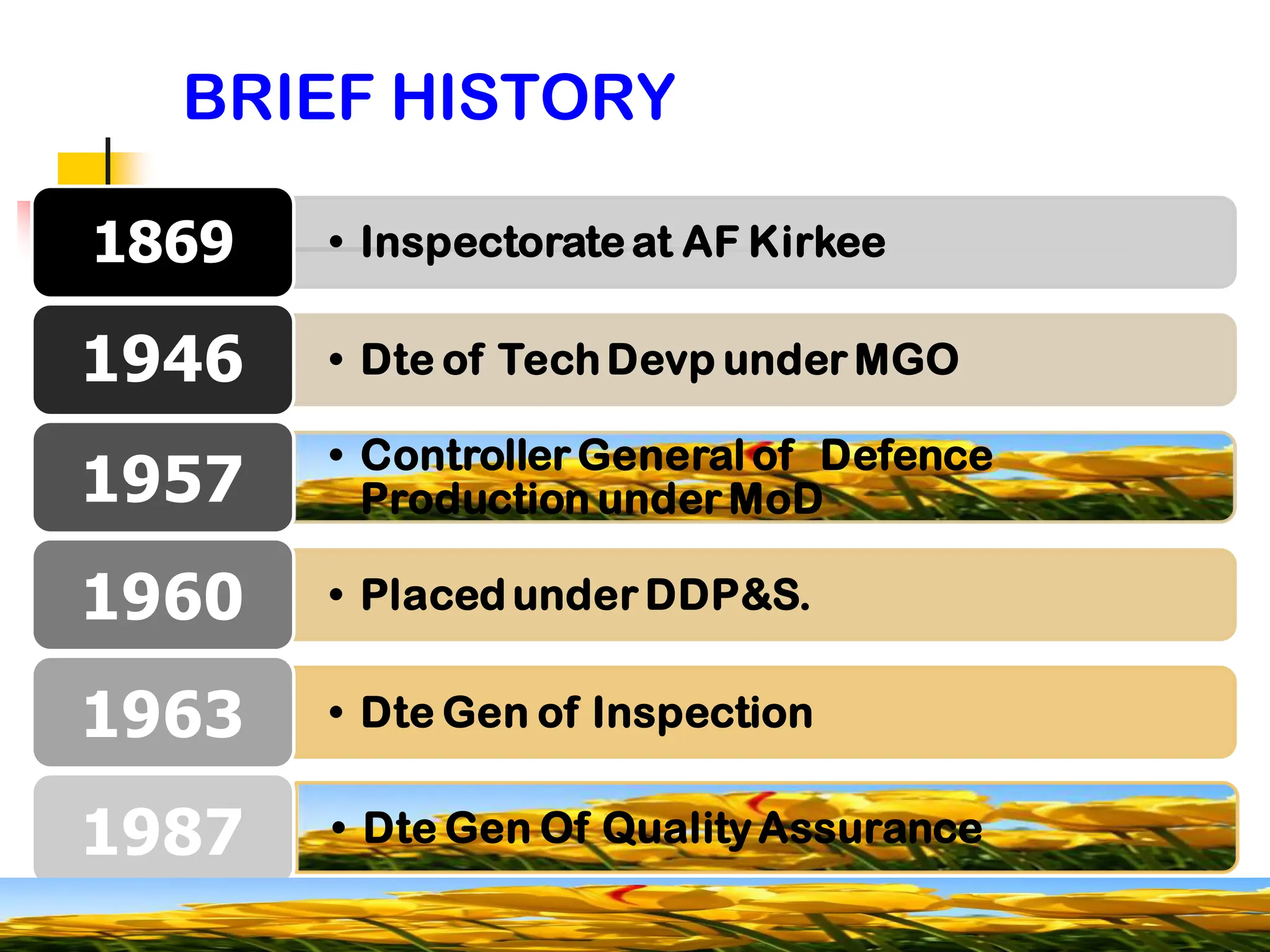 BRIEF HISTORY

1869
• Inspectorate at AF Kirkee

1946
• Dte of Tech Devp under MGO

1957
• Controller General of Defence Production under MoD

1960
• Placed under DDP&S.

1963
• Dte Gen of Inspection

1987
• Dte Gen Of Quality Assurance